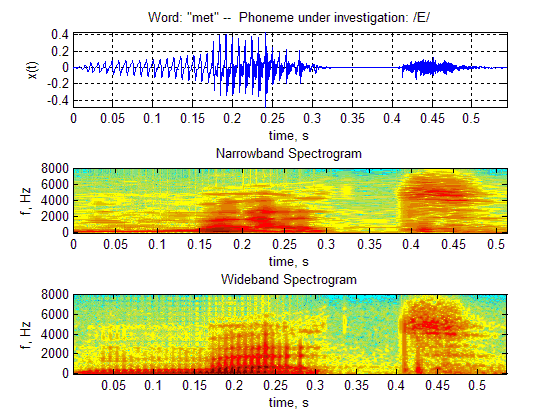 Word: "met" -- Phoneme under investigation: /E/

x(t)

0.4
0.2
0
-0.2
-0.4

0 0.05 0.1 0.15 0.2 0.25 0.3 0.35 0.4 0.45 0.5

time, s

Narrowband Spectrogram

f, Hz

8000
6000
4000
2000
0

0 0.05 0.1 0.15 0.2 0.25 0.3 0.35 0.4 0.45 0.5

time, s

Wideband Spectrogram

f, Hz

8000
6000
4000
2000
0

0.05 0.1 0.15 0.2 0.25 0.3 0.35 0.4 0.45 0.5

time, s